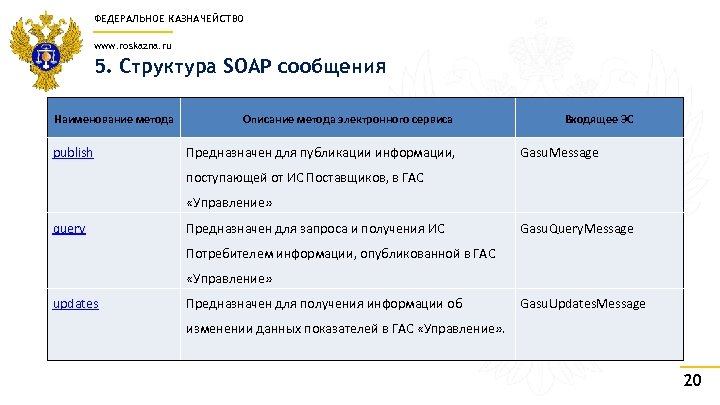 ФЕДЕРАЛЬНОЕ КАЗНАЧЕЙСТВО

www.roskazna.ru

5. Структура SOAP сообщения

| Наименование метода | Описание метода электронного сервиса | Входящее ЭС |
|---|---|---|
| publish | Предназначен для публикации информации, поступающей от ИС Поставщиков, в ГАС «Управление» | GasuMessage |
| query | Предназначен для запроса и получения ИС Потребителем информации, опубликованной в ГАС «Управление» | GasuQueryMessage |
| updates | Предназначен для получения информации об изменении данных показателей в ГАС «Управление». | GasuUpdatesMessage |

20